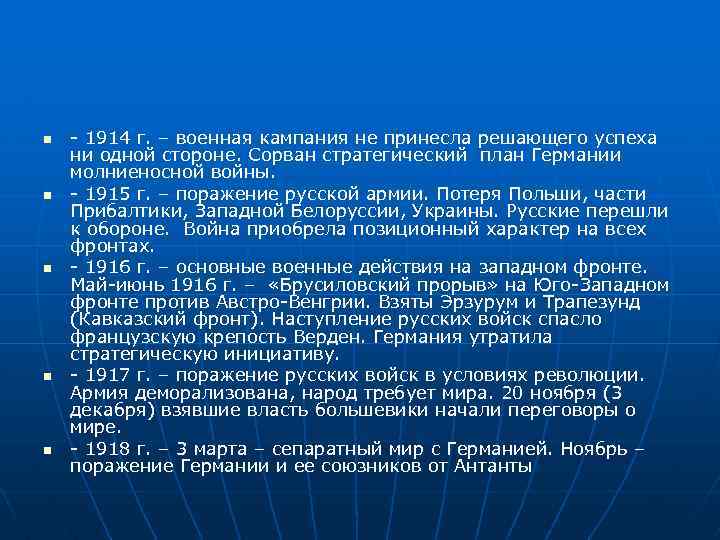 - 1914 г. – военная кампания не принесла решающего успеха ни одной стороне. Сорван стратегический план Германии молниеносной войны.

- 1915 г. – поражение русской армии. Потеря Польши, части Прибалтики, Западной Белоруссии, Украины. Русские перешли к обороне. Война приобрела позиционный характер на всех фронтах.

- 1916 г. – основные военные действия на западном фронте. Май-июнь 1916 г. – «Брусиловский прорыв» на Юго-Западном фронте против Австро-Венгрии. Взяты Эрзурум и Трапезунд (Кавказский фронт). Наступление русских войск спасло французскую крепость Верден. Германия утратила стратегическую инициативу.

- 1917 г. – поражение русских войск в условиях революции. Армия деморализована, народ требует мира. 20 ноября (3 декабря) взявшие власть большевики начали переговоры о мире.

- 1918 г. – 3 марта – сепаратный мир с Германией. Ноябрь – поражение Германии и ее союзников от Антанты